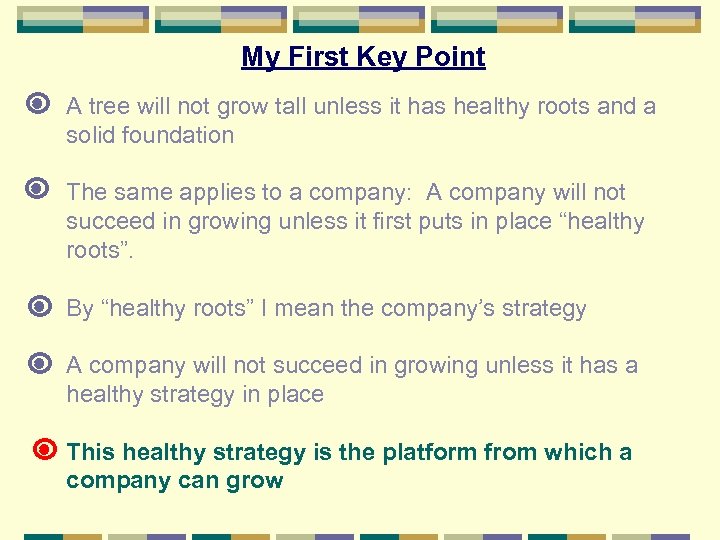 My First Key Point

A tree will not grow tall unless it has healthy roots and a solid foundation

The same applies to a company:  A company will not succeed in growing unless it first puts in place “healthy roots”.

By “healthy roots” I mean the company’s strategy

A company will not succeed in growing unless it has a healthy strategy in place

This healthy strategy is the platform from which a company can grow